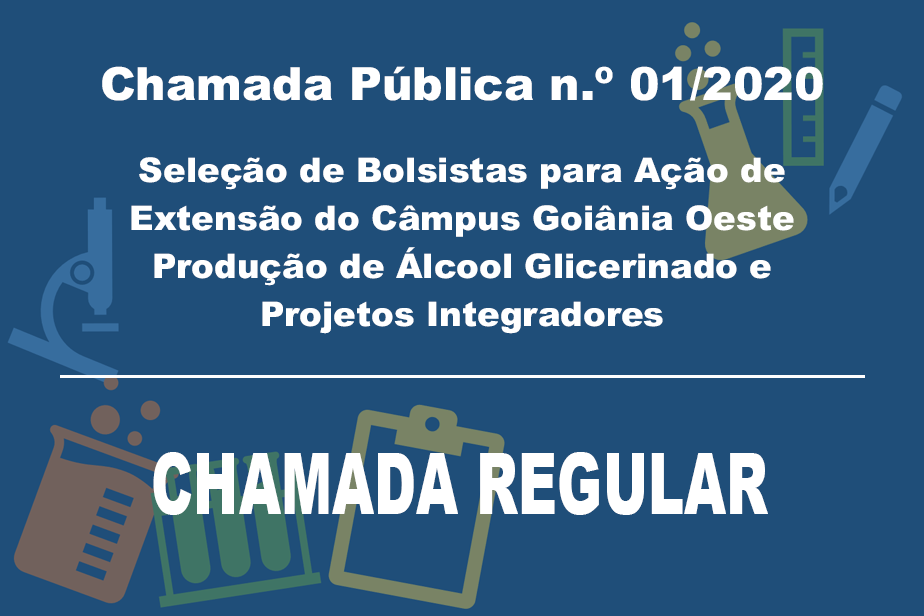 Chamada Pública n.º 01/2020

Seleção de Bolsistas para Ação de Extensão do Câmpus Goiânia Oeste Produção de Álcool Glicerinado e Projetos Integradores

CHAMADA REGULAR